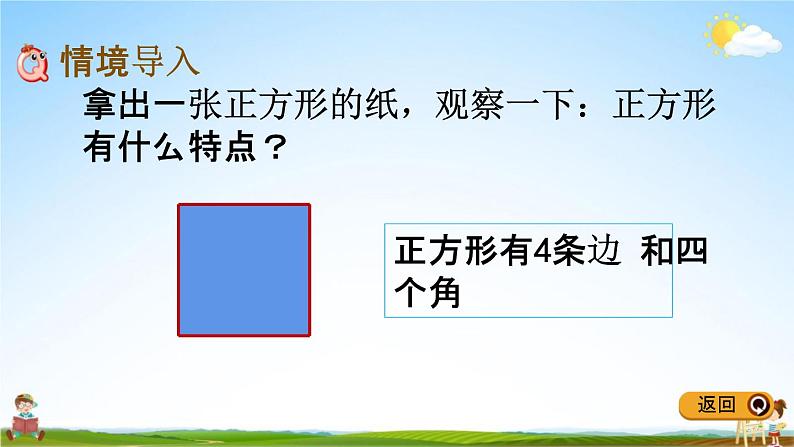 情境导入

拿出一张正方形的纸，观察一下：正方形有什么特点？

正方形有4条边 和四个角

返回